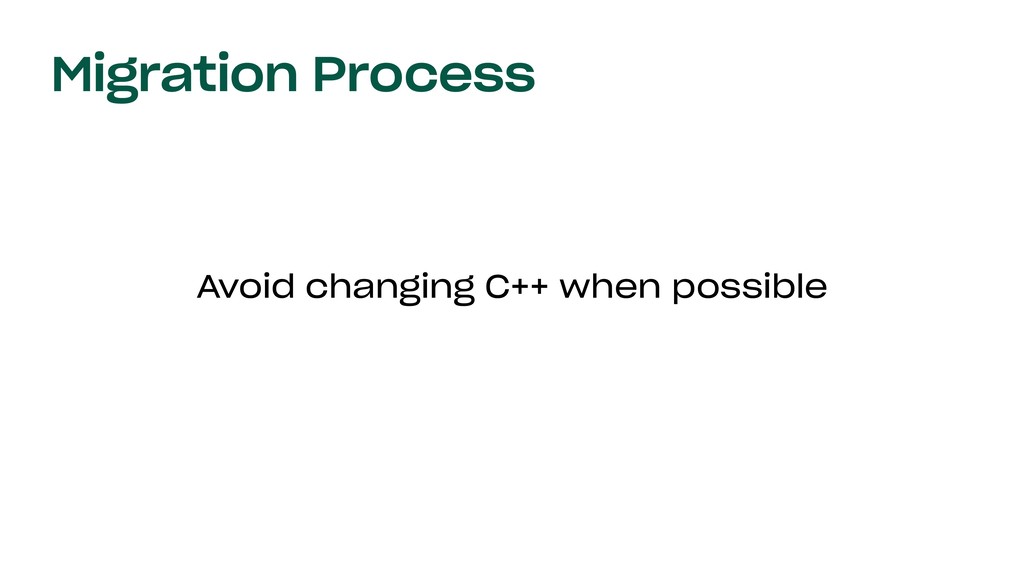 Migration Process

Avoid changing C++ when possible